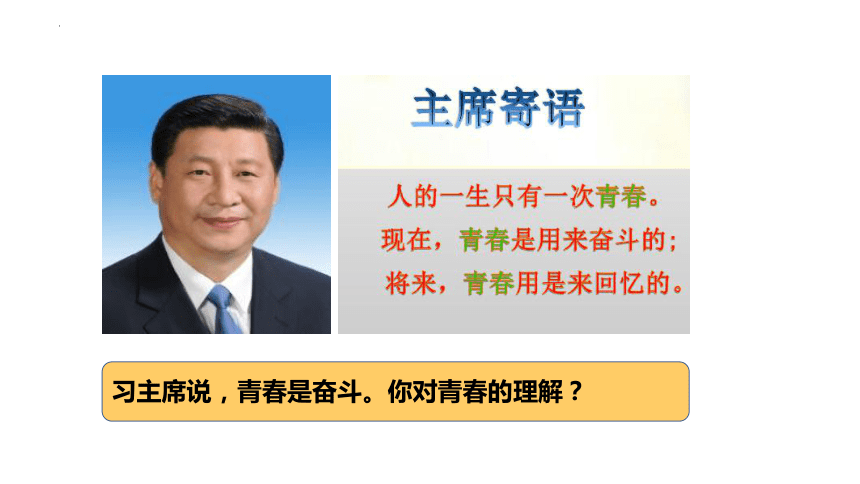 主席寄语

人的一生只有一次青春。
现在，青春是用来奋斗的；
将来，青春用是来回忆的。

习主席说，青春是奋斗。你对青春的理解？